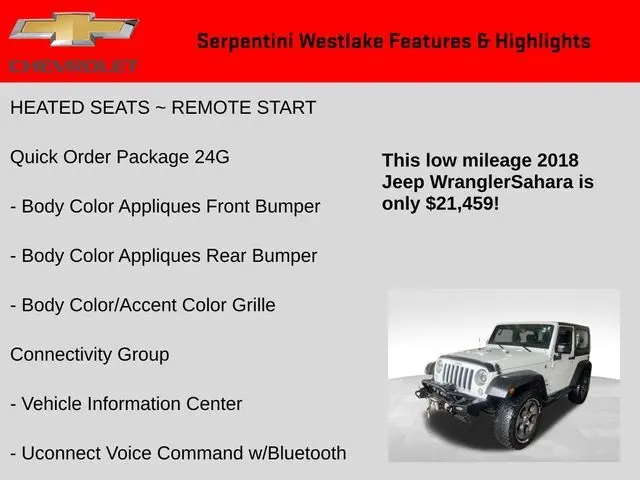 CHEVROLET

Serpentini Westlake Features & Highlights

HEATED SEATS ~ REMOTE START

Quick Order Package 24G

- Body Color Appliques Front Bumper

- Body Color Appliques Rear Bumper

- Body Color/Accent Color Grille

Connectivity Group

- Vehicle Information Center

- Uconnect Voice Command w/Bluetooth

This low mileage 2018 Jeep WranglerSahara is only $21,459!